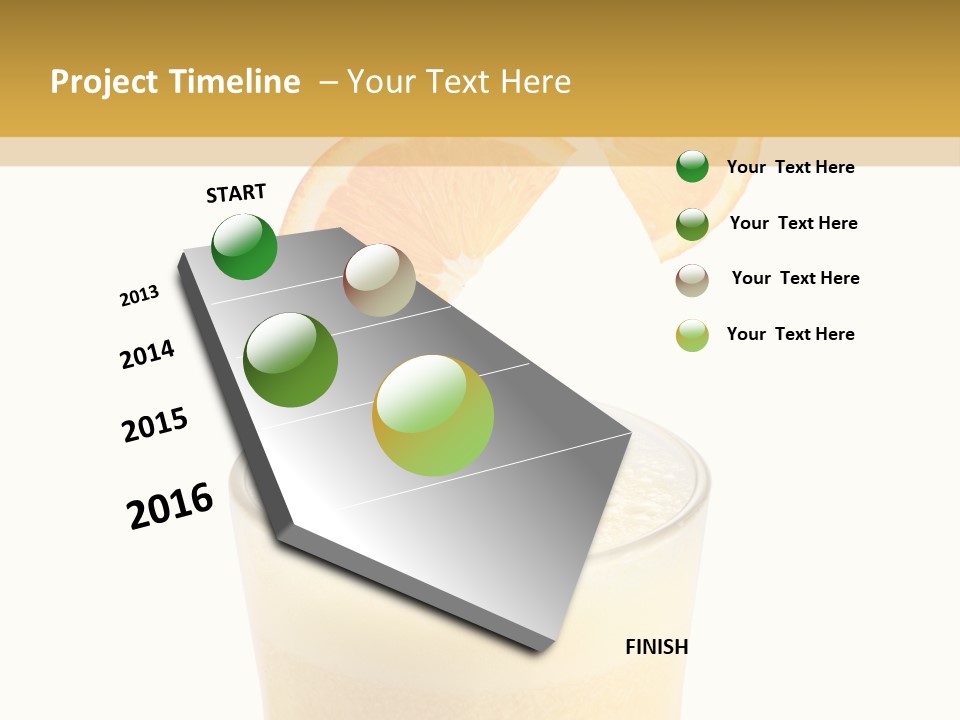 Project Timeline – Your Text Here

START

2013

2014

2015

2016

FINISH

Your Text Here

Your Text Here

Your Text Here

Your Text Here